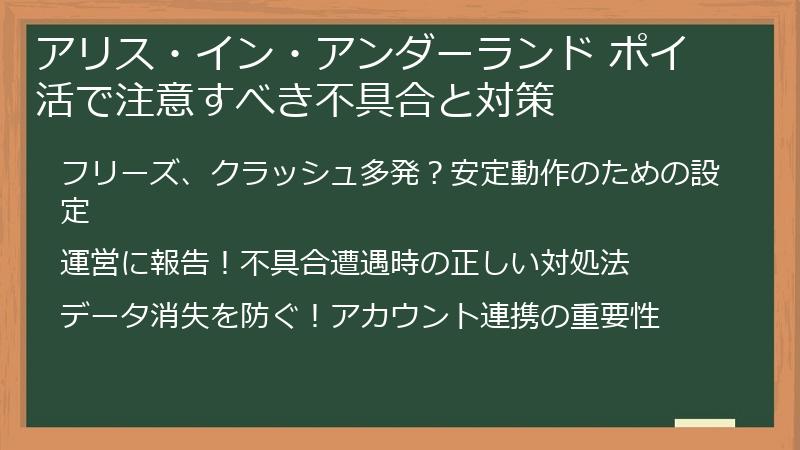 アリス・イン・アンダーランド ポイ活で注意すべき不具合と対策

フリーズ、クラッシュ多発？安定動作のための設定

運営に報告！不具合遭遇時の正しい対処法

データ消失を防ぐ！アカウント連携の重要性